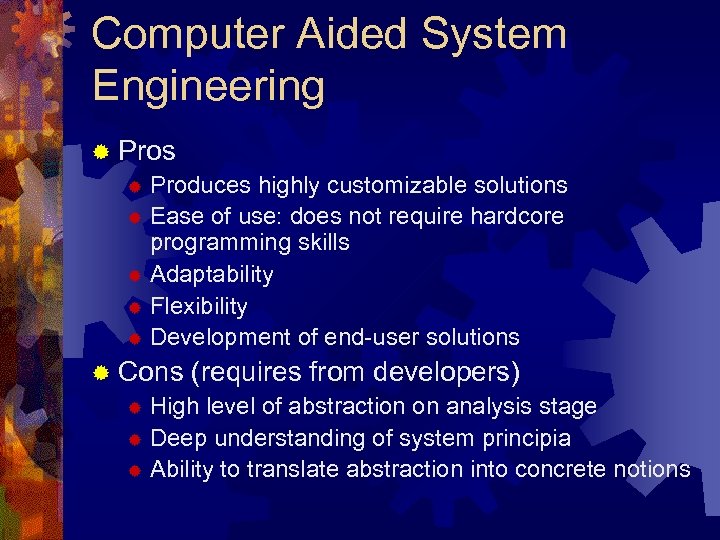 Computer Aided System Engineering

Pros
Produces highly customizable solutions
Ease of use: does not require hardcore programming skills
Adaptability
Flexibility
Development of end-user solutions
Cons (requires from developers)
High level of abstraction on analysis stage
Deep understanding of system principia
Ability to translate abstraction into concrete notions